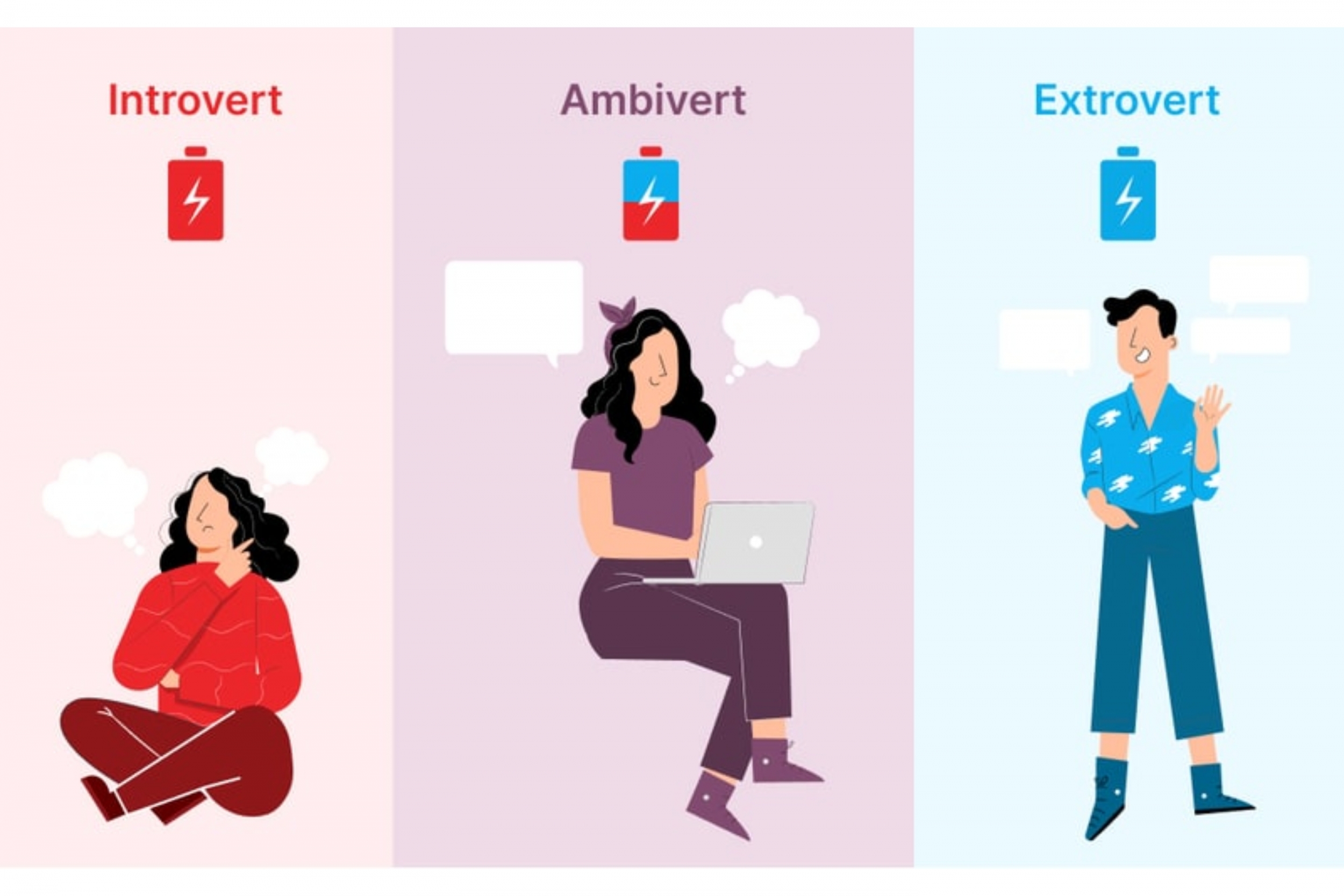 Introvert

Ambivert

Extrovert